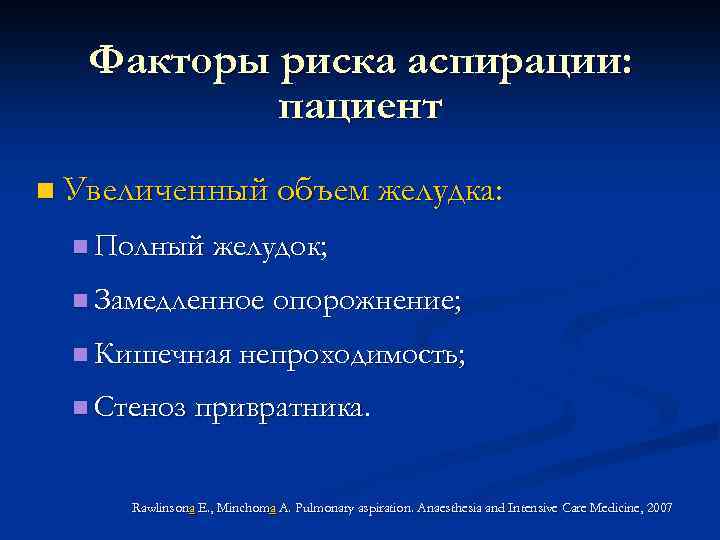 Факторы риска аспирации: пациент

Увеличенный объем желудка:

Полный желудок;

Замедленное опорожнение;

Кишечная непроходимость;

Стеноз привратника.

Rawlinsona E., Minchoma A. Pulmonary aspiration. Anaesthesia and Intensive Care Medicine, 2007